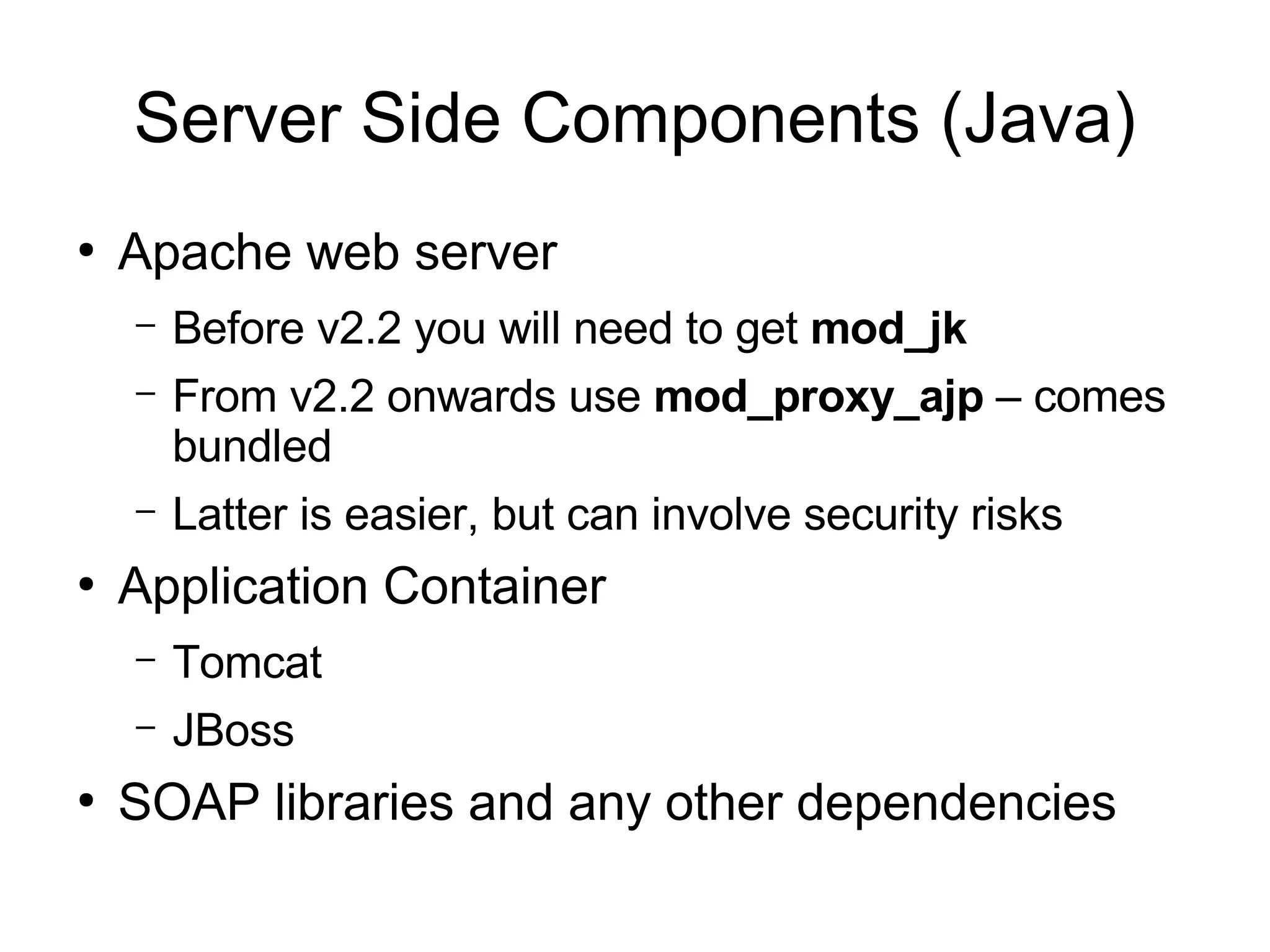 Server Side Components (Java)

• Apache web server
  – Before v2.2 you will need to get mod_jk
  – From v2.2 onwards use mod_proxy_ajp – comes bundled
  – Latter is easier, but can involve security risks
• Application Container
  – Tomcat
  – JBoss
• SOAP libraries and any other dependencies